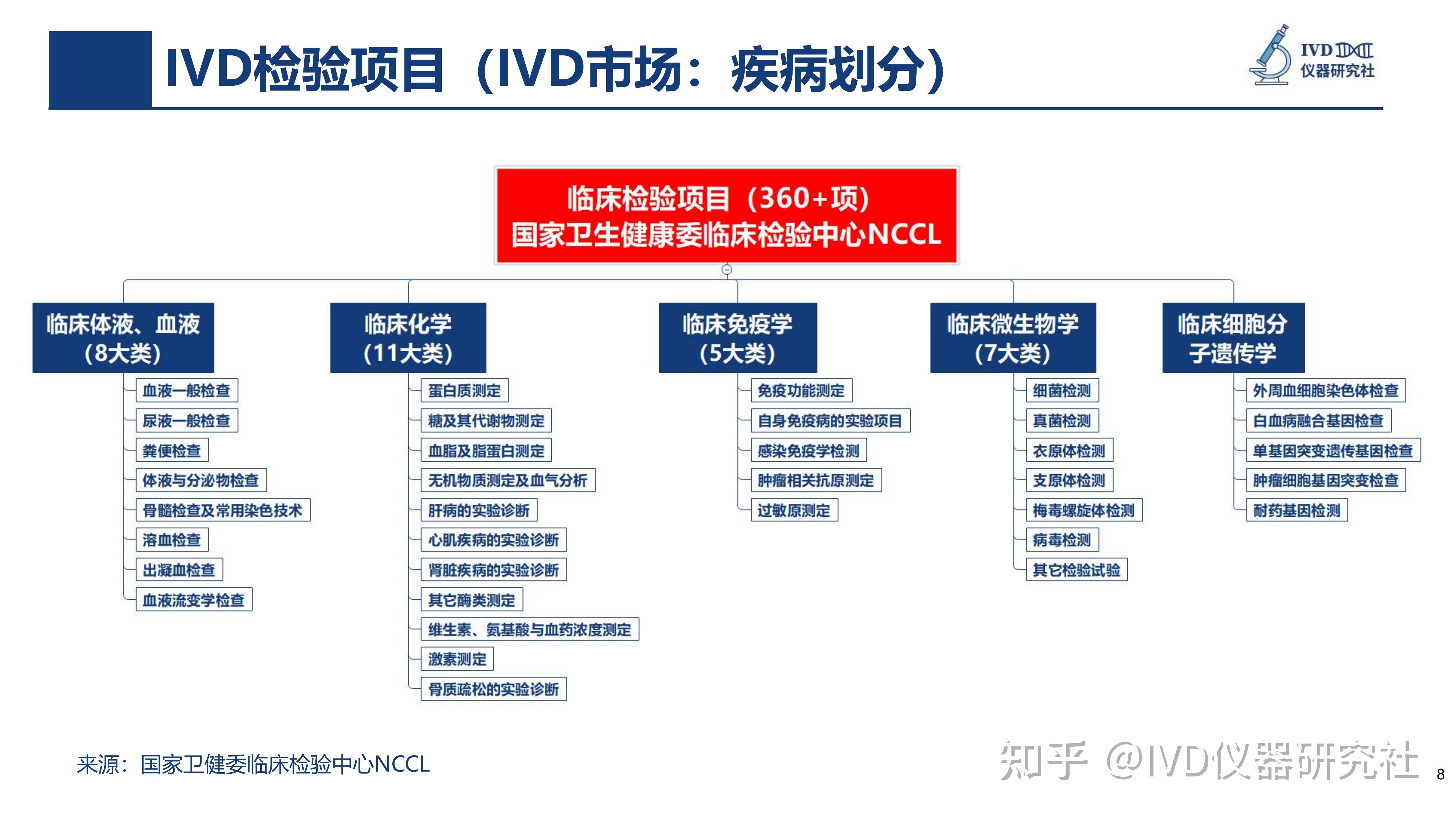 IVD检验项目（IVD市场：疾病划分）

IVD 仪器研究社

临床检验项目（360+项）
国家卫生健康委临床检验中心NCCL

临床体液、血液
（8大类）

血液一般检查
尿液一般检查
粪便检查
体液与分泌物检查
骨髓检查及常用染色技术
溶血检查
出凝血检查
血液流变学检查

临床化学
（11大类）

蛋白质测定
糖及其代谢物测定
血脂及脂蛋白测定
无机物质测定及血气分析
肝病的实验诊断
心肌疾病的实验诊断
肾脏疾病的实验诊断
其它酶类测定
维生素、氨基酸与血药浓度测定
激素测定
骨质疏松的实验诊断

临床免疫学
（5大类）

免疫功能测定
自身免疫病的实验项目
感染免疫学检测
肿瘤相关抗原测定
过敏原测定

临床微生物学
（7大类）

细菌检测
真菌检测
衣原体检测
支原体检测
梅毒螺旋体检测
病毒检测
其它检验试验

临床细胞分子遗传学

外周血细胞染色体检查
白血病融合基因检查
单基因突变遗传基因检查
肿瘤细胞基因突变检查
耐药基因检测

来源：国家卫健委临床检验中心NCCL

知乎 @IVD仪器研究社

8